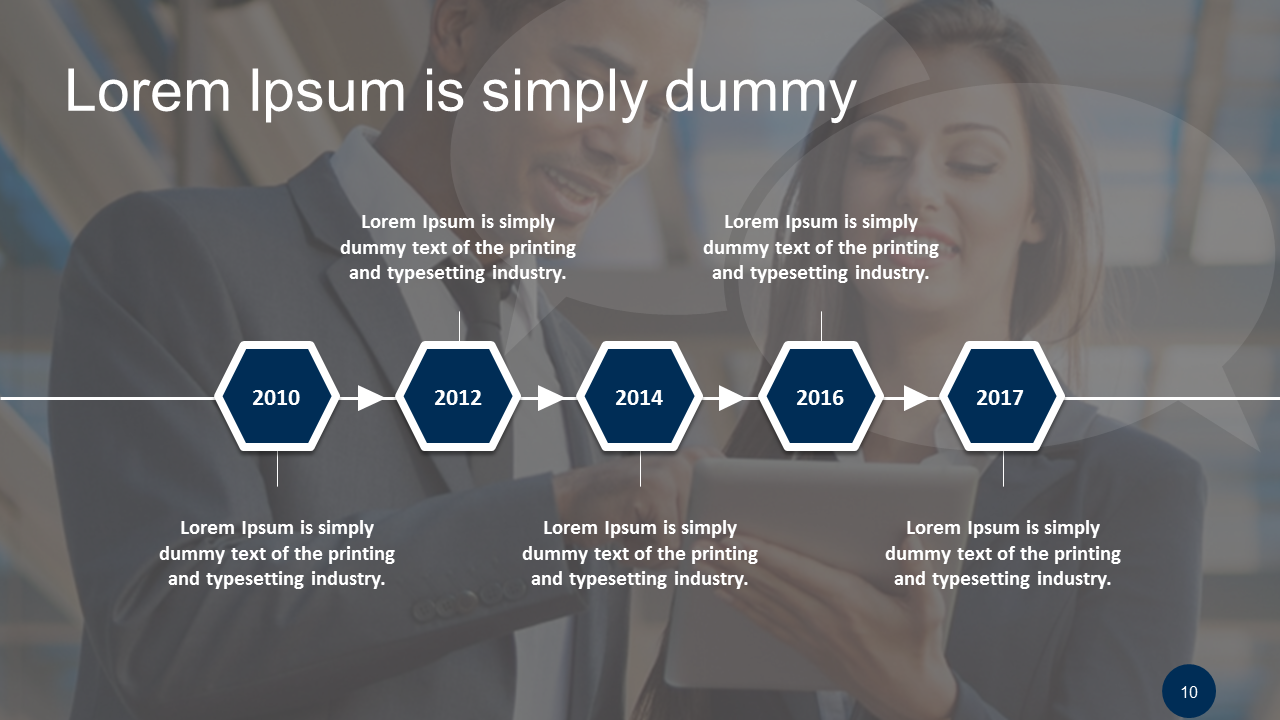 Lorem Ipsum is simply dummy

Lorem Ipsum is simply dummy text of the printing and typesetting industry.

Lorem Ipsum is simply dummy text of the printing and typesetting industry.

2010

2012

2014

2016

2017

Lorem Ipsum is simply dummy text of the printing and typesetting industry.

Lorem Ipsum is simply dummy text of the printing and typesetting industry.

Lorem Ipsum is simply dummy text of the printing and typesetting industry.

10